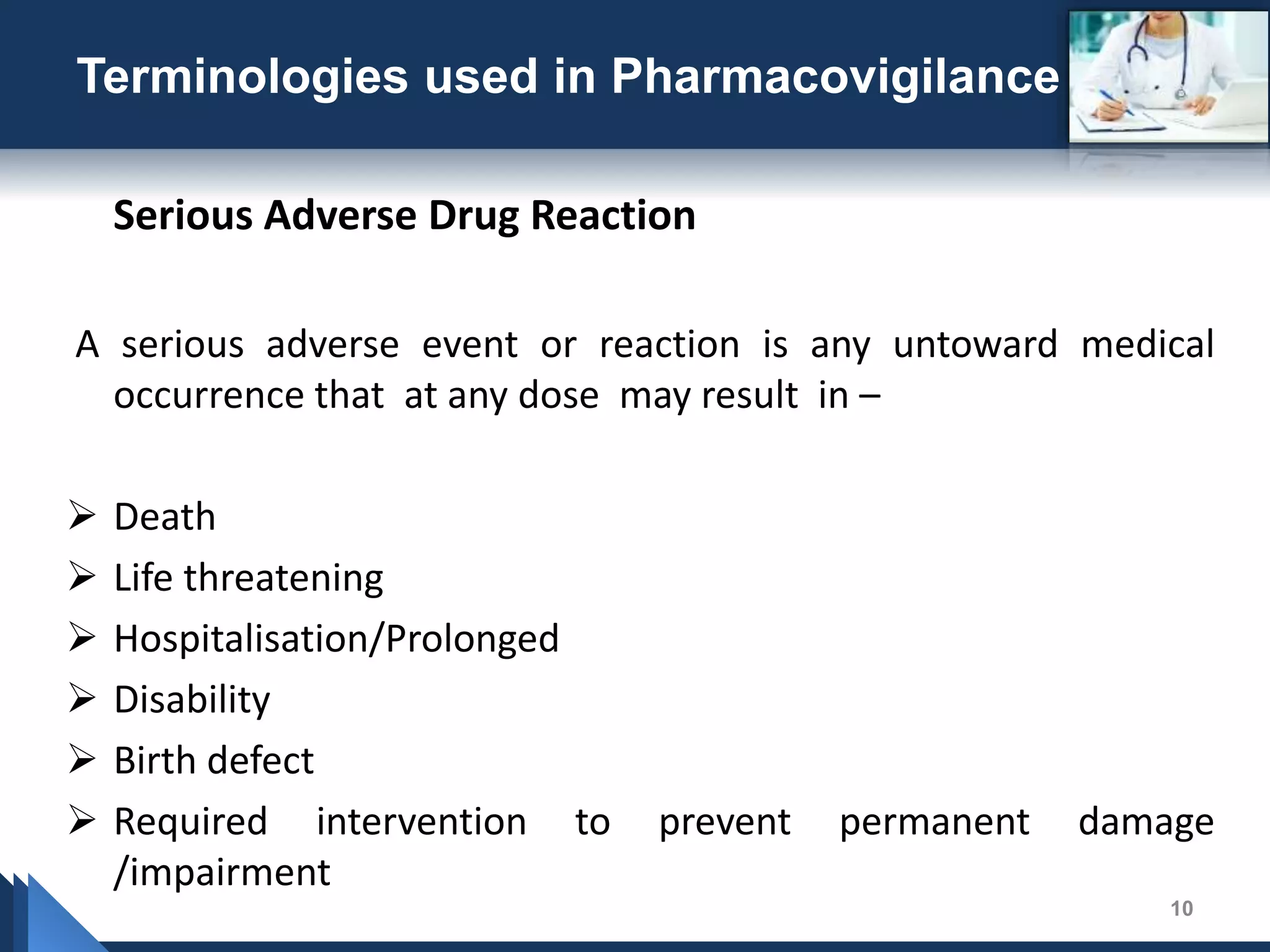 Terminologies used in Pharmacovigilance

Serious Adverse Drug Reaction

A serious adverse event or reaction is any untoward medical occurrence that at any dose may result in –

➢ Death
➢ Life threatening
➢ Hospitalisation/Prolonged
➢ Disability
➢ Birth defect
➢ Required intervention to prevent permanent damage /impairment

10